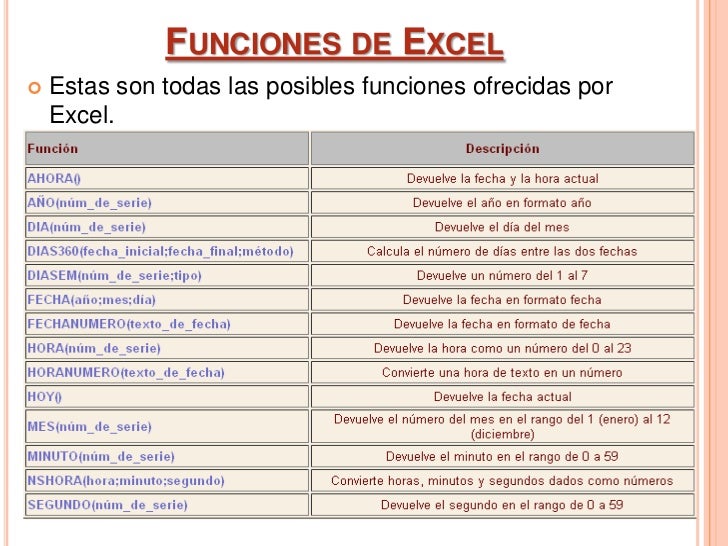 FUNCIONES DE EXCEL

Estas son todas las posibles funciones ofrecidas por Excel.

| Función | Descripción |
|---|---|
| AHORA() | Devuelve la fecha y la hora actual |
| AÑO(núm_de_serie) | Devuelve el año en formato año |
| DIA(núm_de_serie) | Devuelve el día del mes |
| DIAS360(fecha_inicial;fecha_final;método) | Calcula el número de días entre las dos fechas |
| DIASEM(núm_de_serie;tipo) | Devuelve un número del 1 al 7 |
| FECHA(año;mes;día) | Devuelve la fecha en formato fecha |
| FECHANUMERO(texto_de_fecha) | Devuelve la fecha en formato de fecha |
| HORA(núm_de_serie) | Devuelve la hora como un número del 0 al 23 |
| HORANUMERO(texto_de_fecha) | Convierte una hora de texto en un número |
| HOY() | Devuelve la fecha actual |
| MES(núm_de_serie) | Devuelve el número del mes en el rango del 1 (enero) al 12 (diciembre) |
| MINUTO(núm_de_serie) | Devuelve el minuto en el rango de 0 a 59 |
| NSHORA(hora;minuto;segundo) | Convierte horas, minutos y segundos dados como números |
| SEGUNDO(núm_de_serie) | Devuelve el segundo en el rango de 0 a 59 |